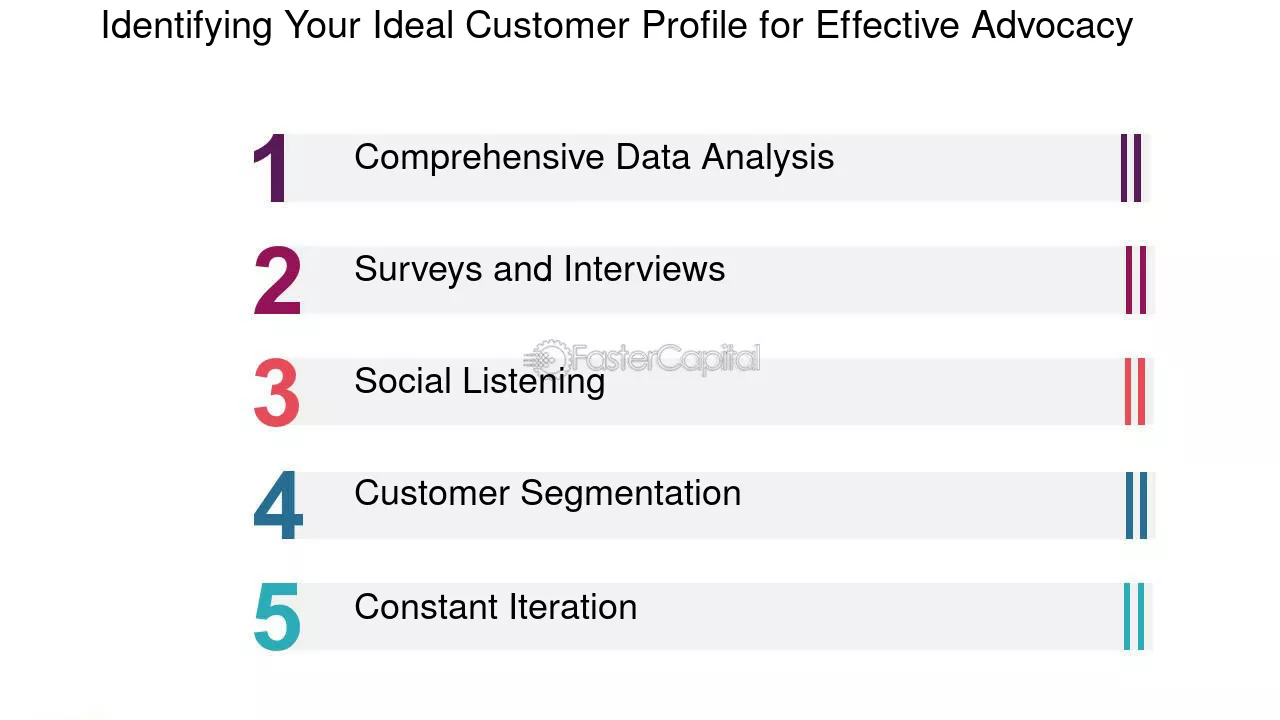 Identifying Your Ideal Customer Profile for Effective Advocacy

1 Comprehensive Data Analysis

2 Surveys and Interviews

3 Social Listening

4 Customer Segmentation

5 Constant Iteration

FasterCapital